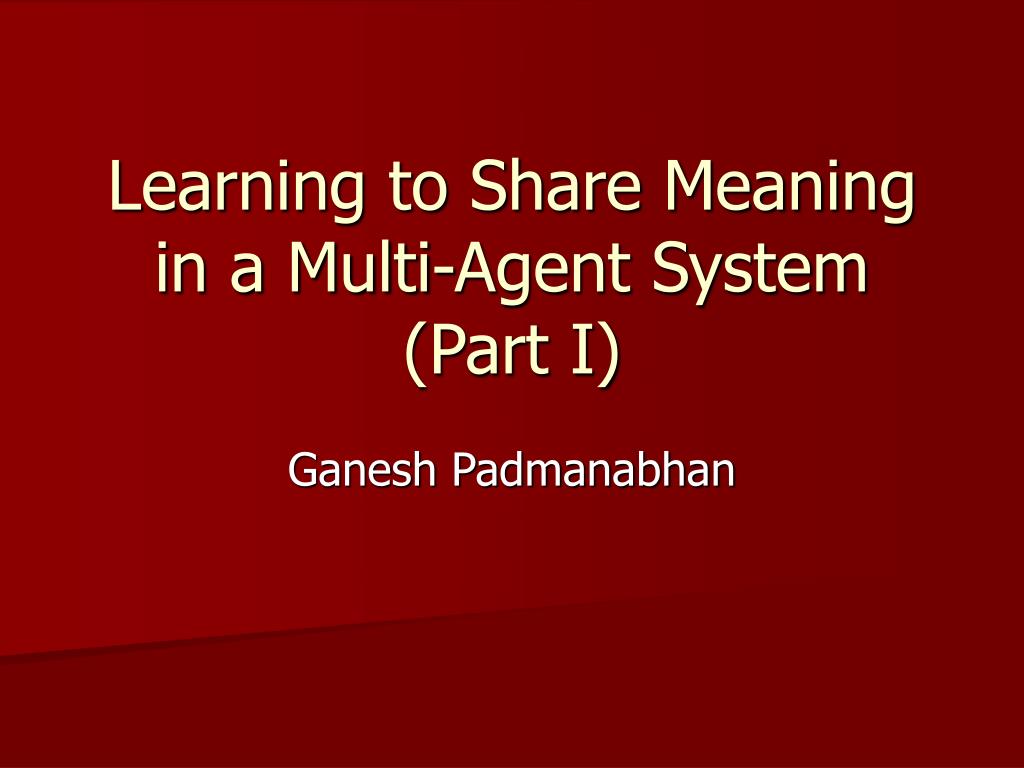 Learning to Share Meaning in a Multi-Agent System (Part I)

Ganesh Padmanabhan